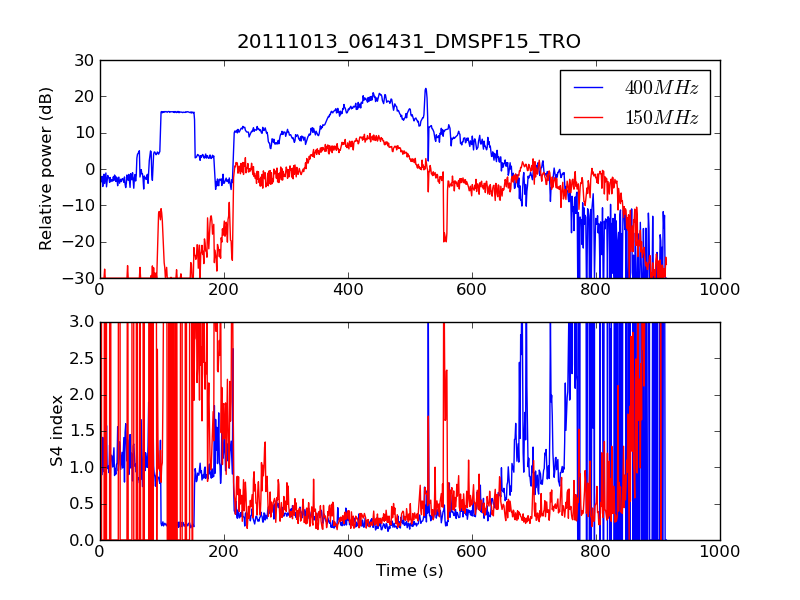 20111013_061431_DMSPF15_TRO

Relative power (dB)

30
20
10
0
−10
−20
−30

0
200
400
600
800
1000

$400MHz$
$150MHz$

S4 index

3.0
2.5
2.0
1.5
1.0
0.5
0.0

0
200
400
600
800
1000

Time (s)